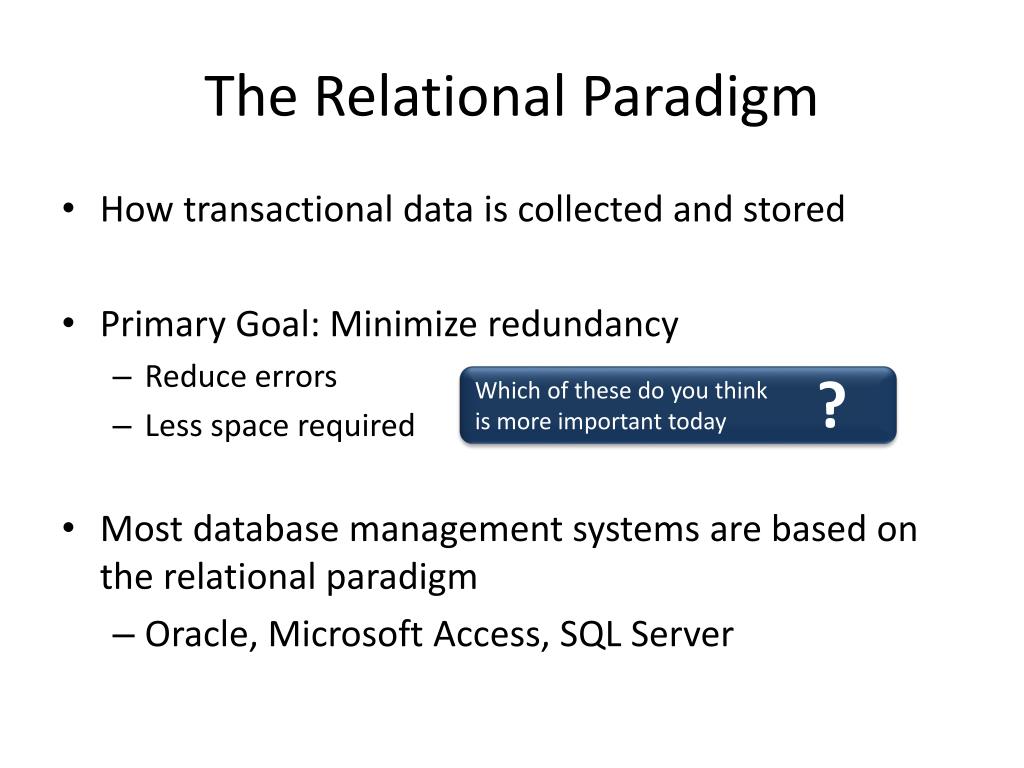 The Relational Paradigm

• How transactional data is collected and stored

• Primary Goal: Minimize redundancy
– Reduce errors
– Less space required

Which of these do you think is more important today ?

• Most database management systems are based on the relational paradigm
– Oracle, Microsoft Access, SQL Server